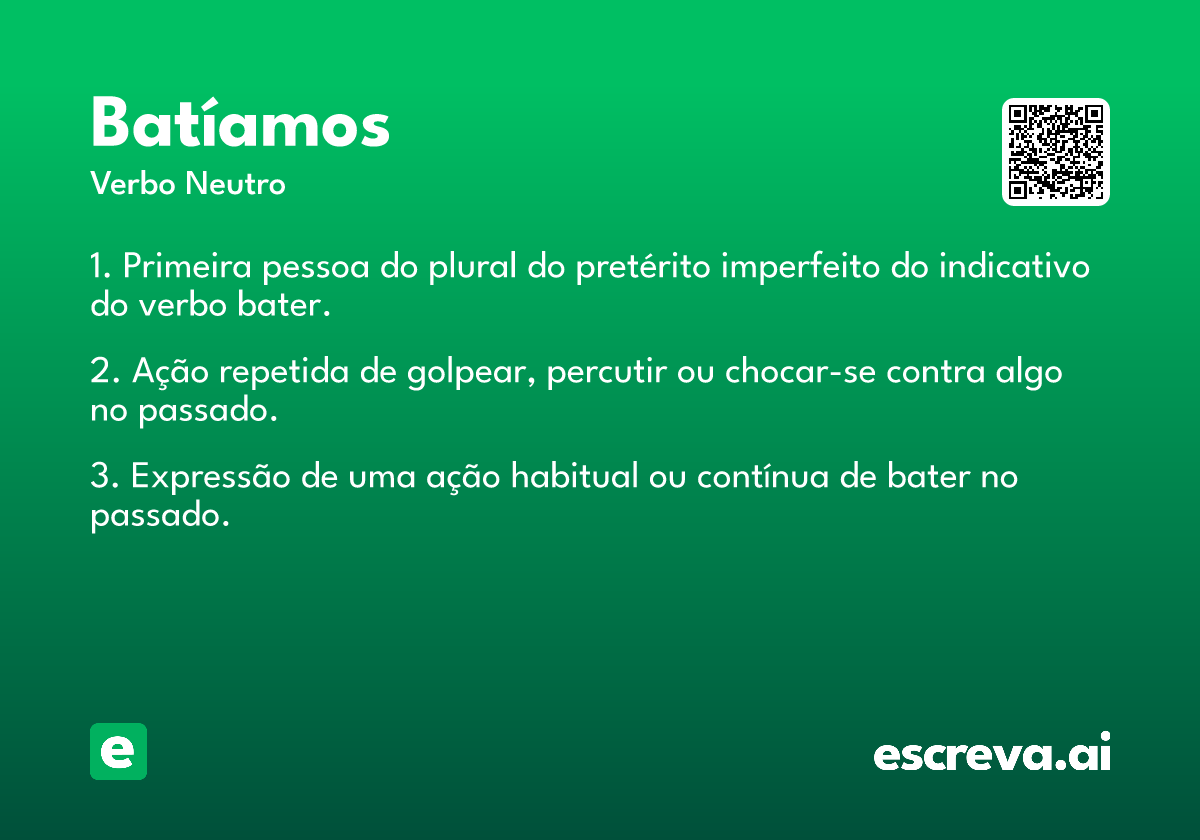 Batíamos
Verbo Neutro

1. Primeira pessoa do plural do pretérito imperfeito do indicativo do verbo bater.

2. Ação repetida de golpear, percutir ou chocar-se contra algo no passado.

3. Expressão de uma ação habitual ou contínua de bater no passado.

e

escreva.ai